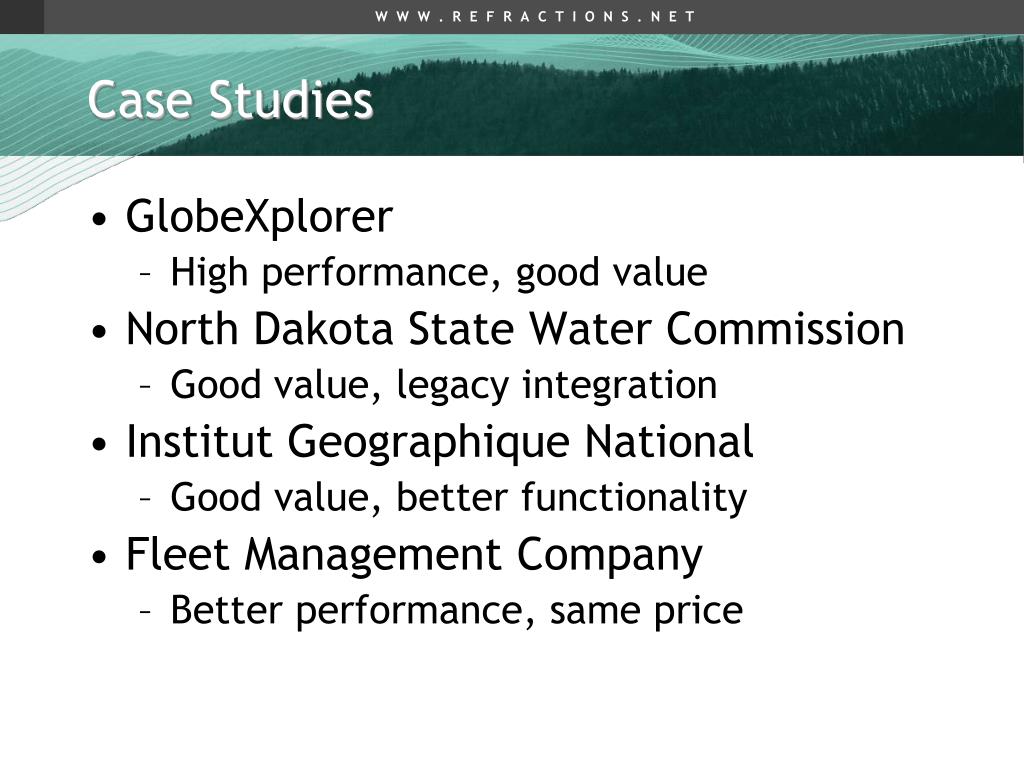 WWW.REFRACTIONS.NET

Case Studies

• GlobeXplorer
– High performance, good value
• North Dakota State Water Commission
– Good value, legacy integration
• Institut Geographique National
– Good value, better functionality
• Fleet Management Company
– Better performance, same price